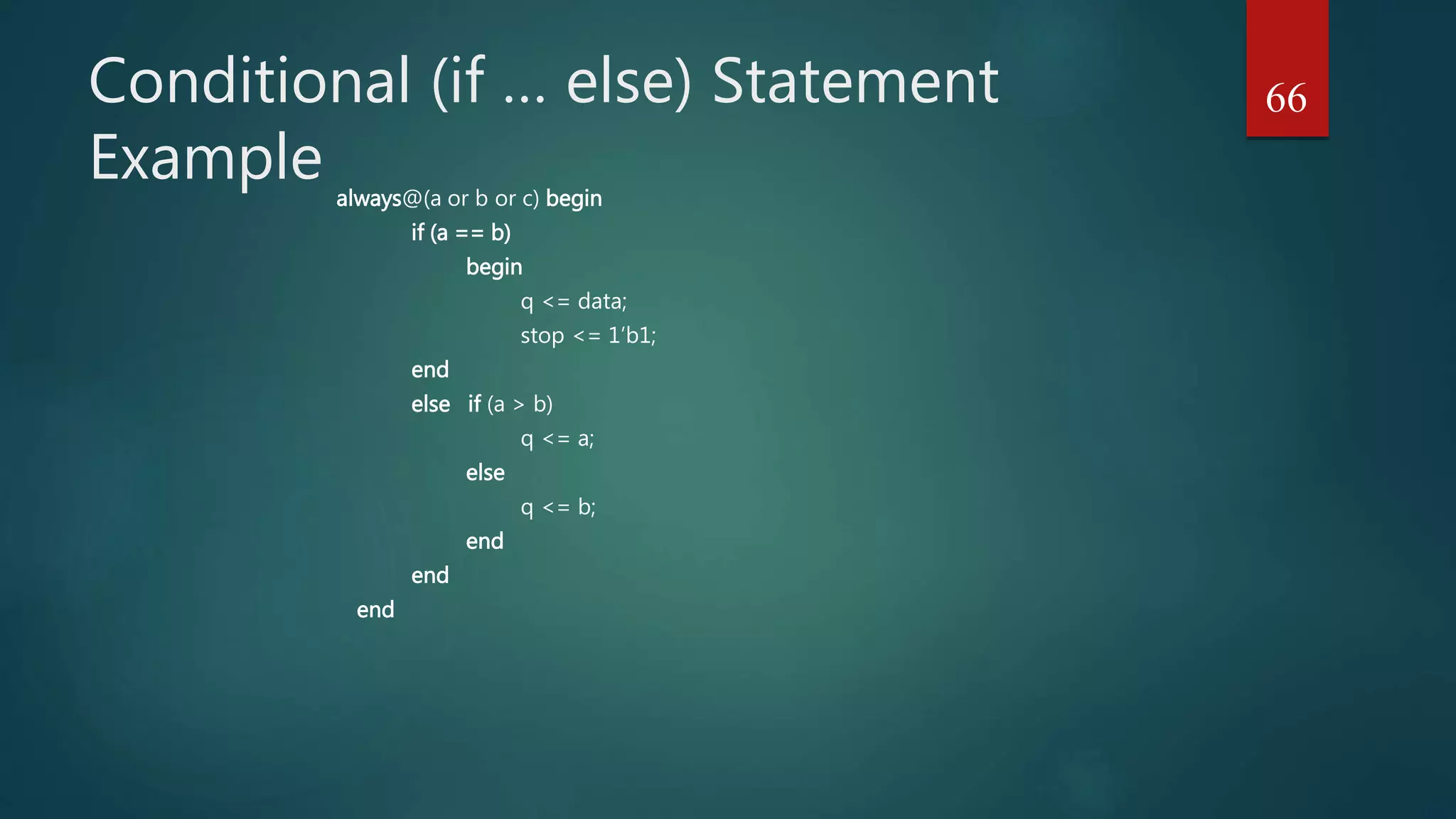 Conditional (if … else) Statement Example

66

always@(a or b or c) begin
if (a == b)
begin
q <= data;
stop <= 1’b1;
end
else if (a > b)
q <= a;
else
q <= b;
end
end
end